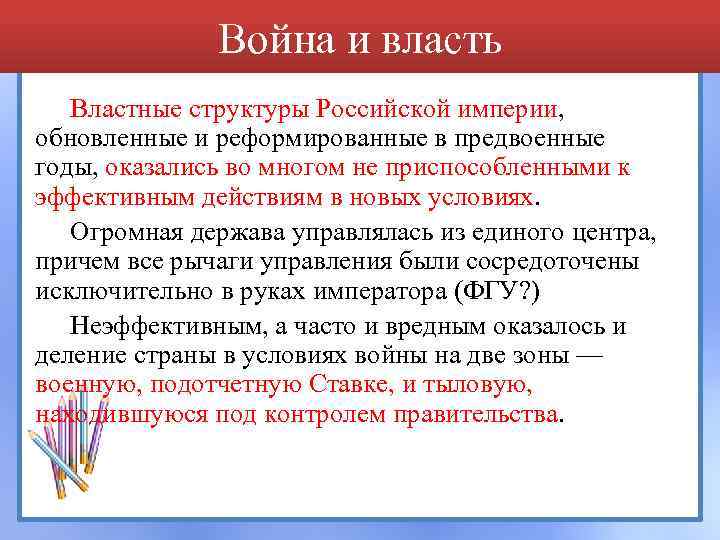 Война и власть

Властные структуры Российской империи, обновленные и реформированные в предвоенные годы, оказались во многом не приспособленными к эффективным действиям в новых условиях.

Огромная держава управлялась из единого центра, причем все рычаги управления были сосредоточены исключительно в руках императора (ФГУ?)

Неэффективным, а часто и вредным оказалось и деление страны в условиях войны на две зоны — военную, подотчетную Ставке, и тыловую, находившуюся под контролем правительства.